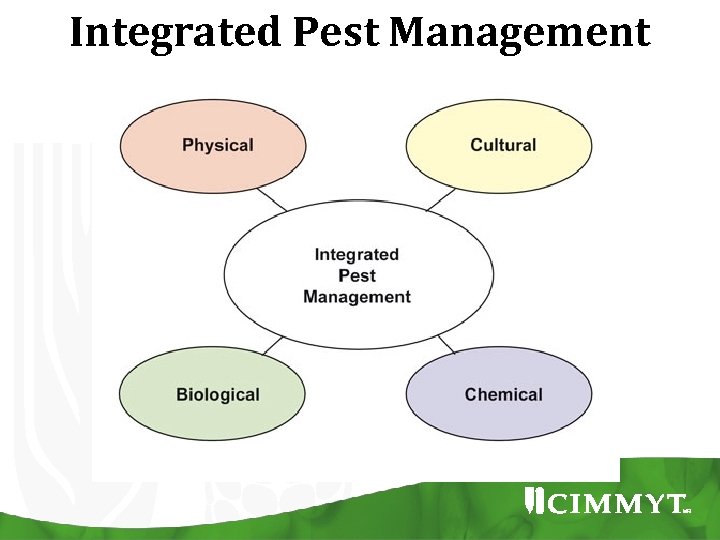 Integrated Pest Management

Physical

Cultural

Integrated Pest Management

Biological

Chemical

CIMMYT